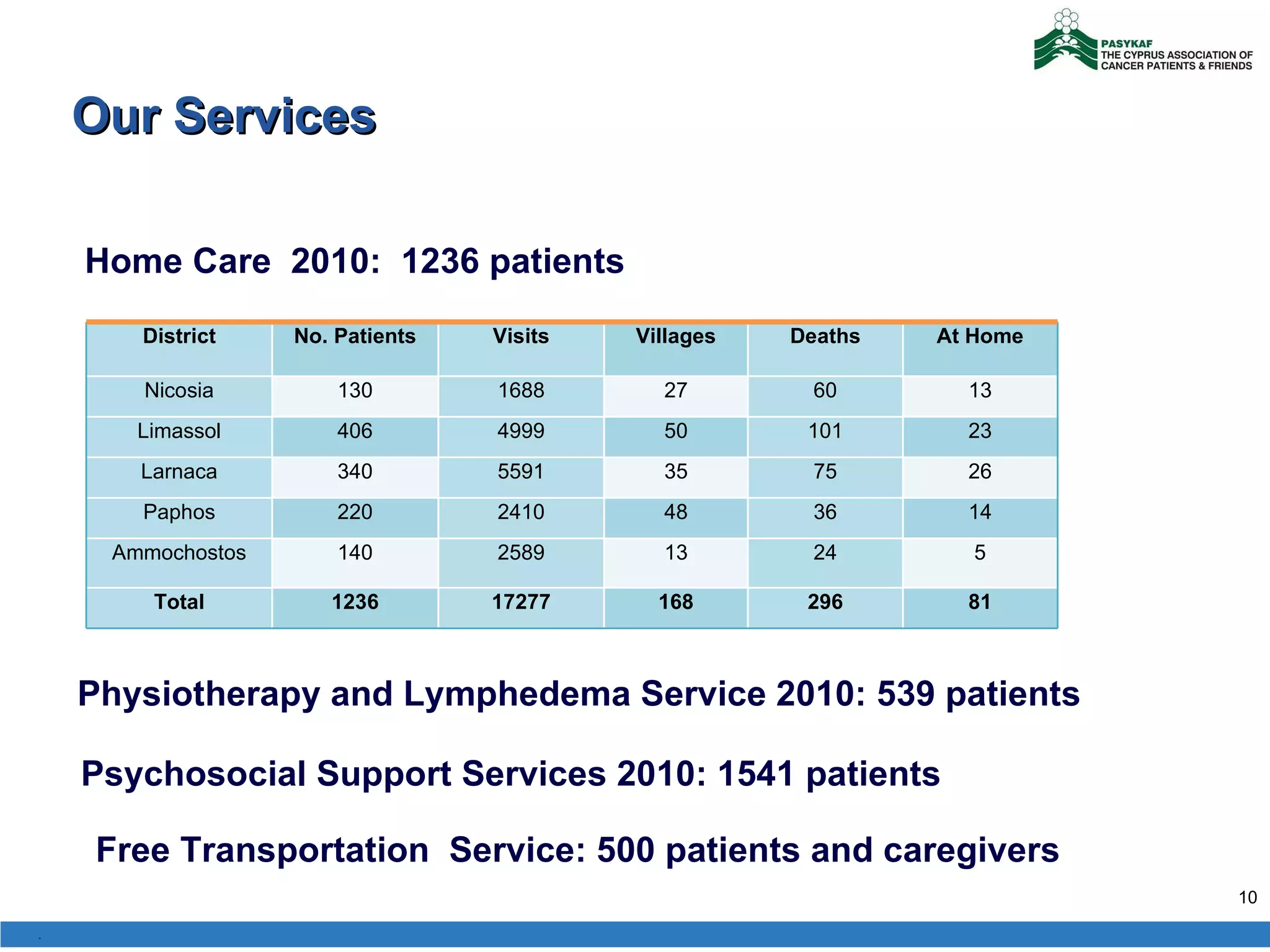 PASYKAF
THE CYPRUS ASSOCIATION OF CANCER PATIENTS & FRIENDS

Our Services

Home Care 2010: 1236 patients

| District | No. Patients | Visits | Villages | Deaths | At Home |
|---|---|---|---|---|---|
| Nicosia | 130 | 1688 | 27 | 60 | 13 |
| Limassol | 406 | 4999 | 50 | 101 | 23 |
| Larnaca | 340 | 5591 | 35 | 75 | 26 |
| Paphos | 220 | 2410 | 48 | 36 | 14 |
| Ammochostos | 140 | 2589 | 13 | 24 | 5 |
| Total | 1236 | 17277 | 168 | 296 | 81 |

Physiotherapy and Lymphedema Service 2010: 539 patients

Psychosocial Support Services 2010: 1541 patients

Free Transportation Service: 500 patients and caregivers

10